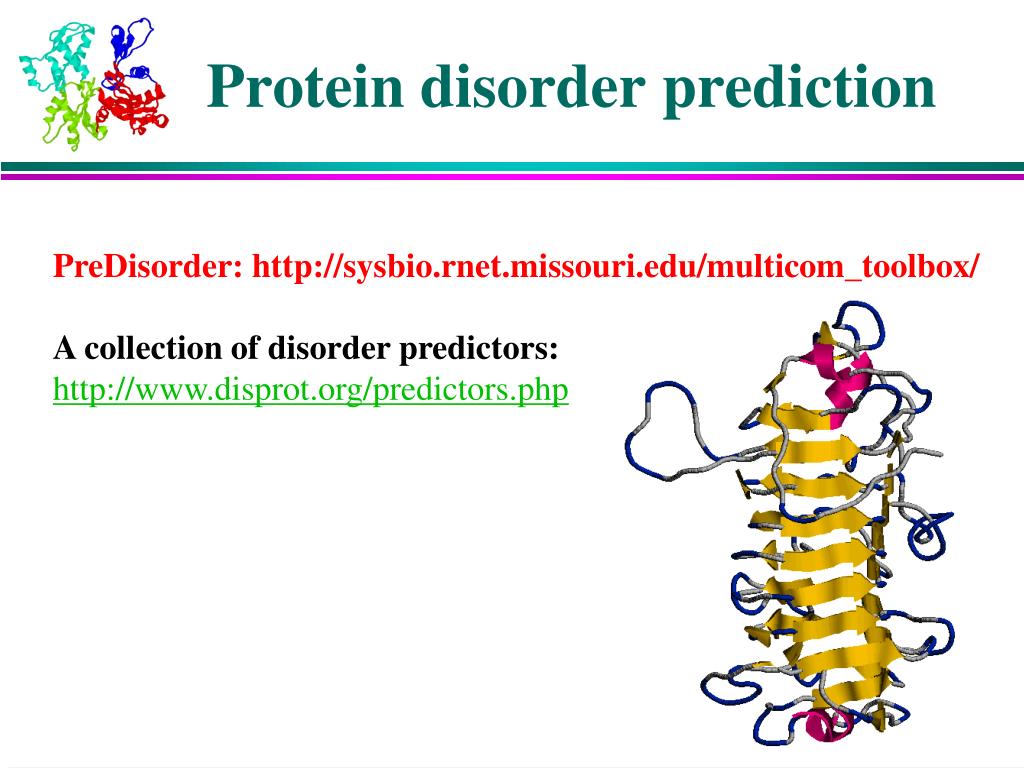 Protein disorder prediction

PreDisorder: http://sysbio.rnet.missouri.edu/multicom_toolbox/

A collection of disorder predictors:
http://www.disprot.org/predictors.php